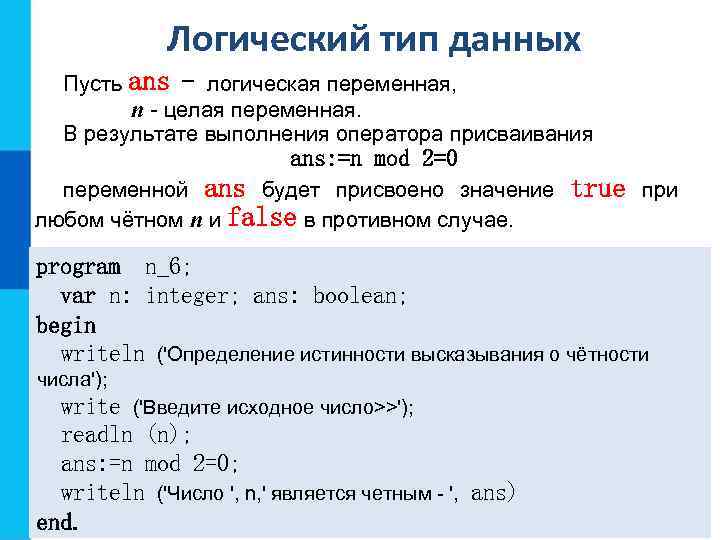 Логический тип данных

Пусть ans – логическая переменная,
n - целая переменная.
В результате выполнения оператора присваивания
ans:=n mod 2=0
переменной ans будет присвоено значение true при любом чётном n и false в противном случае.

program n_6;
var n: integer; ans: boolean;
begin
writeln ('Определение истинности высказывания о чётности числа');
write ('Введите исходное число>>');
readln (n);
ans:=n mod 2=0;
writeln ('Число ', n,' является четным - ', ans)
end.